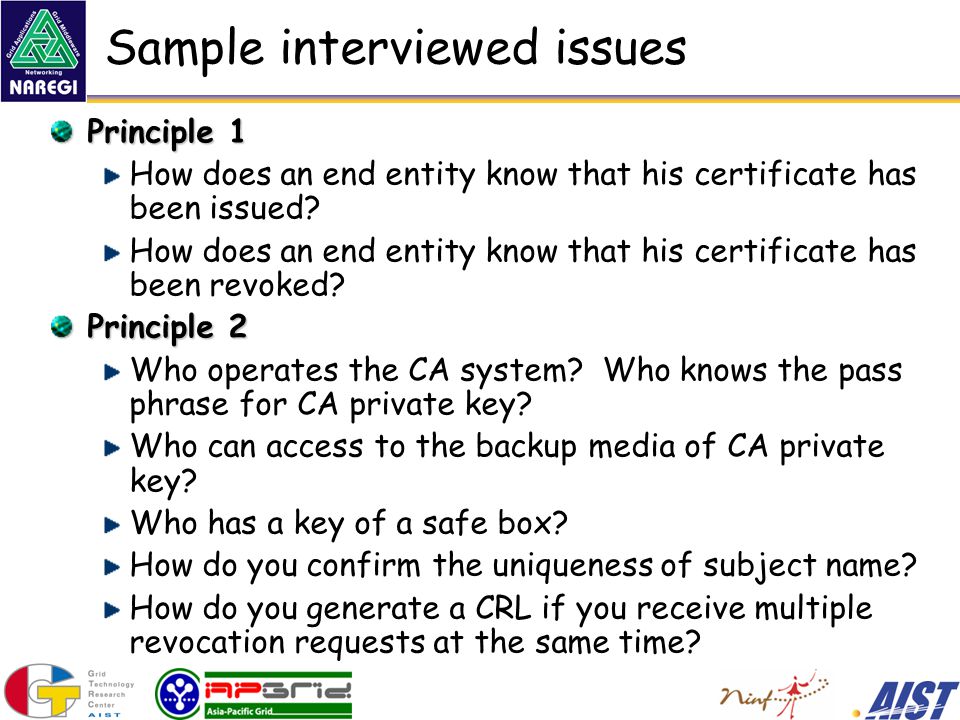 Grid Applications
Grid Middleware
Networking
NAREGI

Sample interviewed issues

Principle 1

How does an end entity know that his certificate has been issued?

How does an end entity know that his certificate has been revoked?

Principle 2

Who operates the CA system? Who knows the pass phrase for CA private key?

Who can access to the backup media of CA private key?

Who has a key of a safe box?

How do you confirm the uniqueness of subject name?

How do you generate a CRL if you receive multiple revocation requests at the same time?

Grid Technology Research Center AIST

APGrid
Asia-Pacific Grid

Ninf

AIST